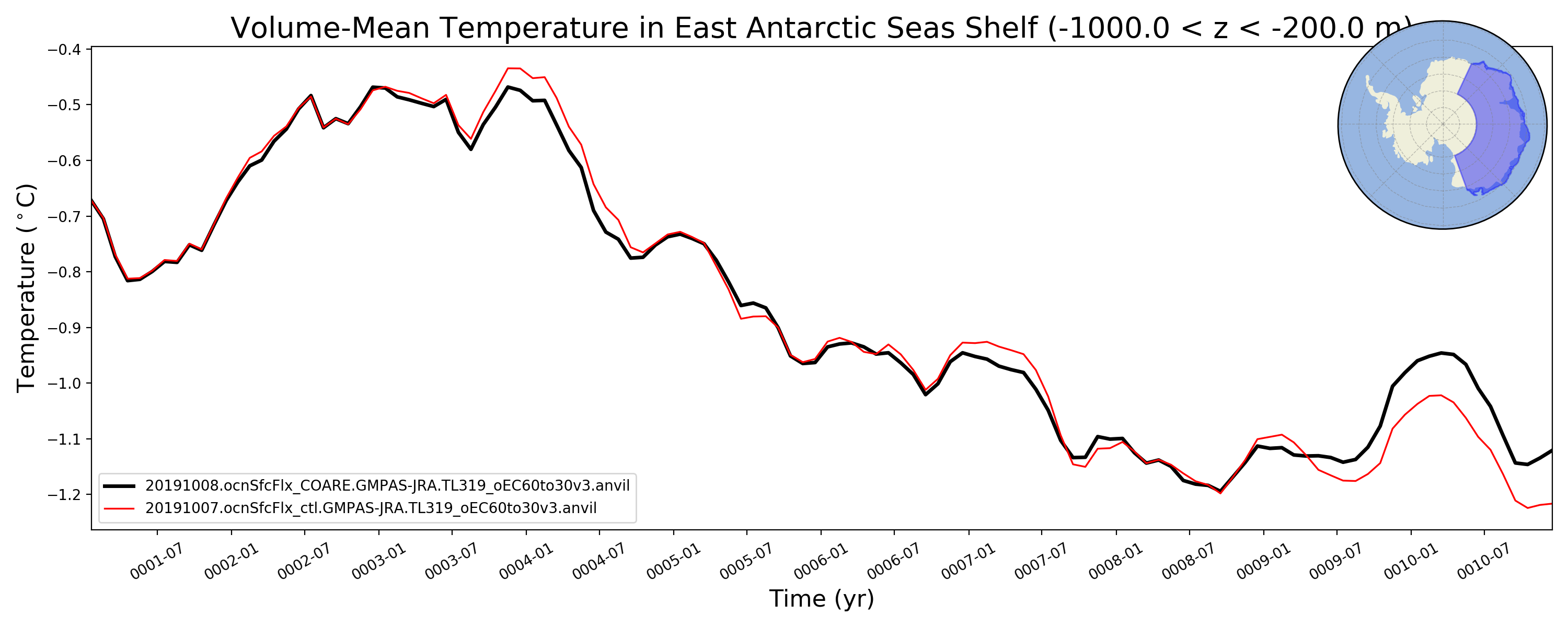 Volume-Mean Temperature in East Antarctic Seas Shelf (-1000.0 < z < -200.0 m)

Temperature ($^\circ$C)

−0.4
−0.5
−0.6
−0.7
−0.8
−0.9
−1.0
−1.1
−1.2

20191008.ocnSfcFlx_COARE.GMPAS-JRA.TL319_oEC60to30v3.anvil
20191007.ocnSfcFlx_ctl.GMPAS-JRA.TL319_oEC60to30v3.anvil

0001-07
0002-01
0002-07
0003-01
0003-07
0004-01
0004-07
0005-01
0005-07
0006-01
0006-07
0007-01
0007-07
0008-01
0008-07
0009-01
0009-07
0010-01
0010-07

Time (yr)